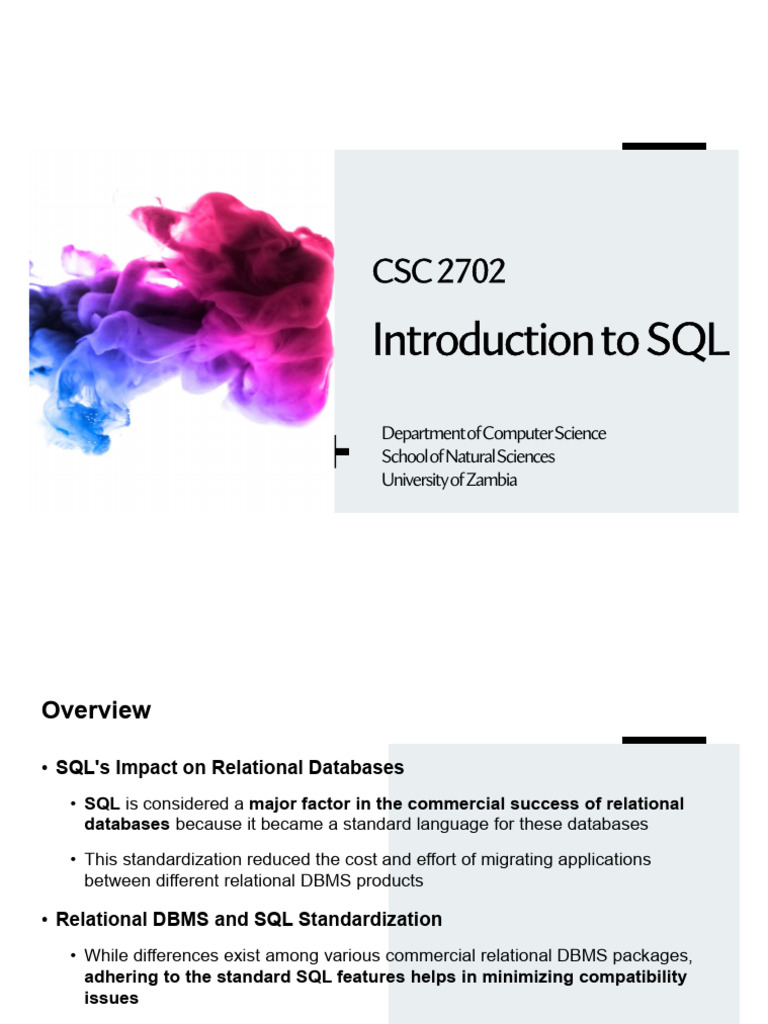 CSC 2702

Introduction to SQL

Department of Computer Science
School of Natural Sciences
University of Zambia

Overview

• SQL's Impact on Relational Databases

• SQL is considered a major factor in the commercial success of relational databases because it became a standard language for these databases

• This standardization reduced the cost and effort of migrating applications between different relational DBMS products

• Relational DBMS and SQL Standardization

• While differences exist among various commercial relational DBMS packages, adhering to the standard SQL features helps in minimizing compatibility issues